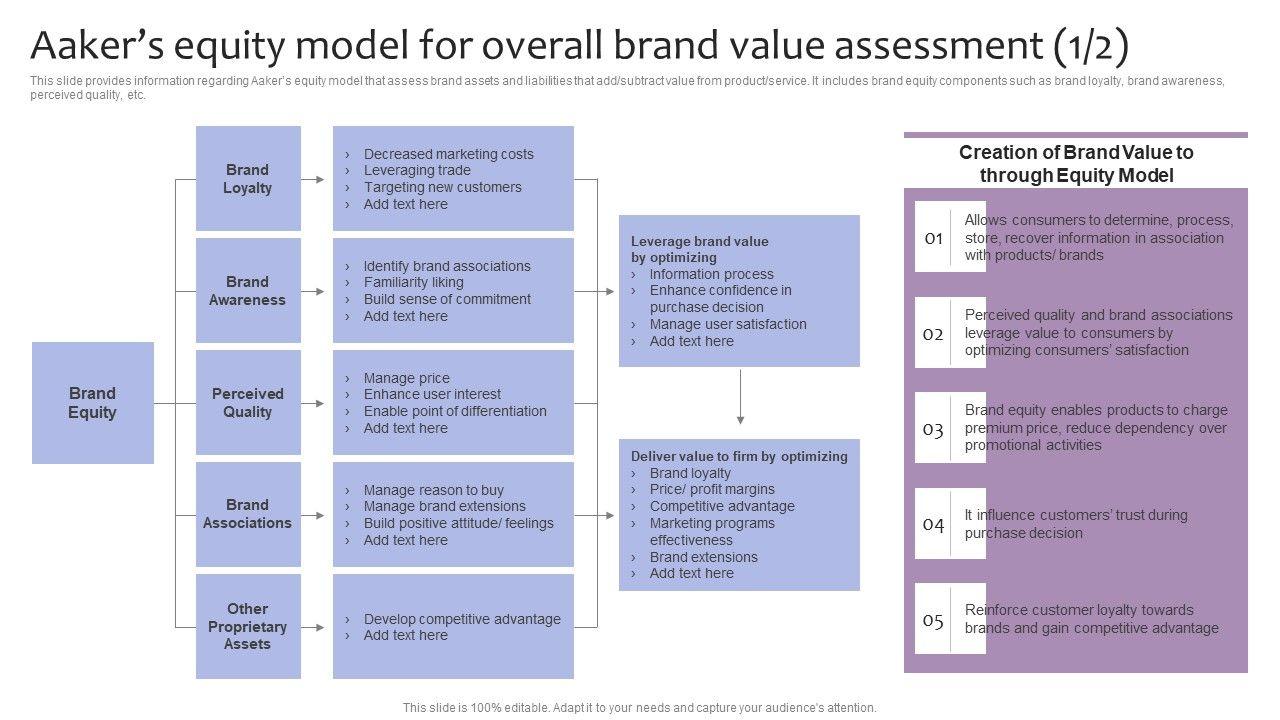 Aaker's equity model for overall brand value assessment (1/2)

This slide provides information regarding Aaker's equity model that assess brand assets and liabilities that add/subtract value from product/service. It includes brand equity components such as brand loyalty, brand awareness, perceived quality, etc.

Brand Equity

Brand Loyalty

› Decreased marketing costs
› Leveraging trade
› Targeting new customers
› Add text here

Brand Awareness

› Identify brand associations
› Familiarity liking
› Build sense of commitment
› Add text here

Perceived Quality

› Manage price
› Enhance user interest
› Enable point of differentiation
› Add text here

Brand Associations

› Manage reason to buy
› Manage brand extensions
› Build positive attitude/ feelings
› Add text here

Other Proprietary Assets

› Develop competitive advantage
› Add text here

Leverage brand value by optimizing
› Information process
› Enhance confidence in purchase decision
› Manage user satisfaction
› Add text here

Deliver value to firm by optimizing
› Brand loyalty
› Price/ profit margins
› Competitive advantage
› Marketing programs effectiveness
› Brand extensions
› Add text here

Creation of Brand Value to through Equity Model

01 Allows consumers to determine, process, store, recover information in association with products/ brands

02 Perceived quality and brand associations leverage value to consumers by optimizing consumers' satisfaction

03 Brand equity enables products to charge premium price, reduce dependency over promotional activities

04 It influence customers' trust during purchase decision

05 Reinforce customer loyalty towards brands and gain competitive advantage

This slide is 100% editable. Adapt it to your needs and capture your audience's attention.